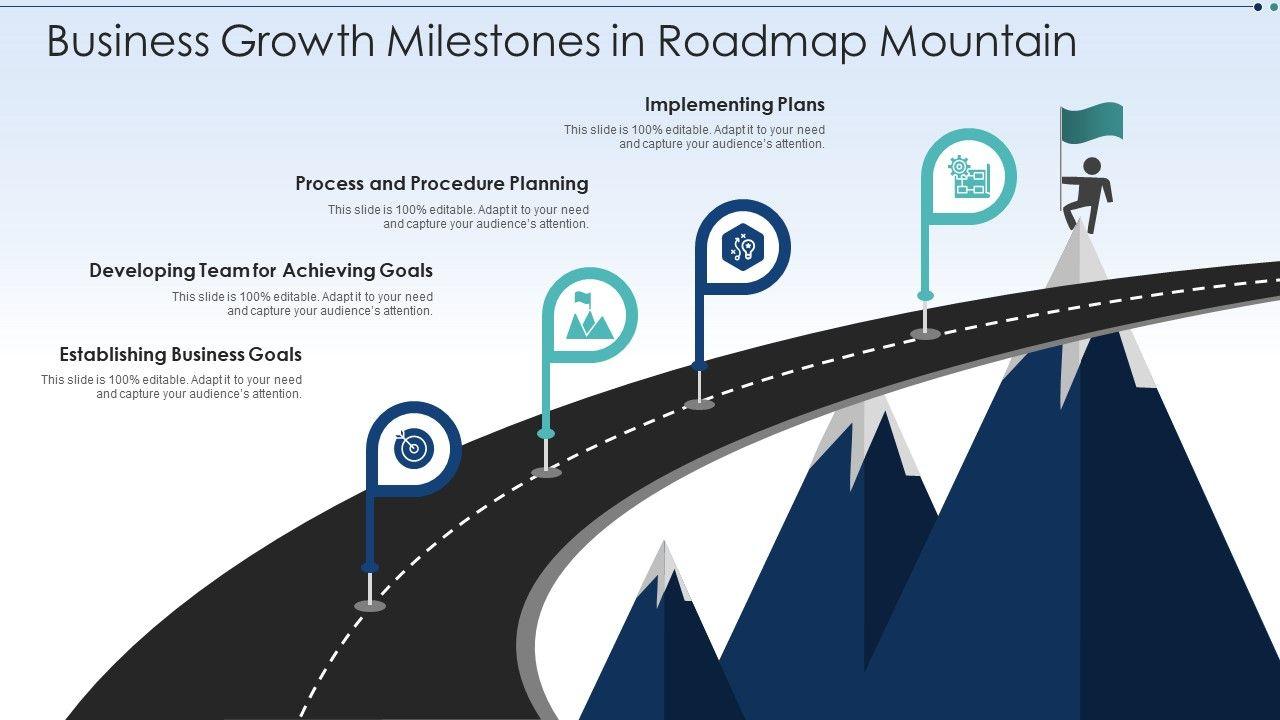 Business Growth Milestones in Roadmap Mountain

Implementing Plans
This slide is 100% editable. Adapt it to your need and capture your audience's attention.

Process and Procedure Planning
This slide is 100% editable. Adapt it to your need and capture your audience's attention.

Developing Team for Achieving Goals
This slide is 100% editable. Adapt it to your need and capture your audience's attention.

Establishing Business Goals
This slide is 100% editable. Adapt it to your need and capture your audience's attention.